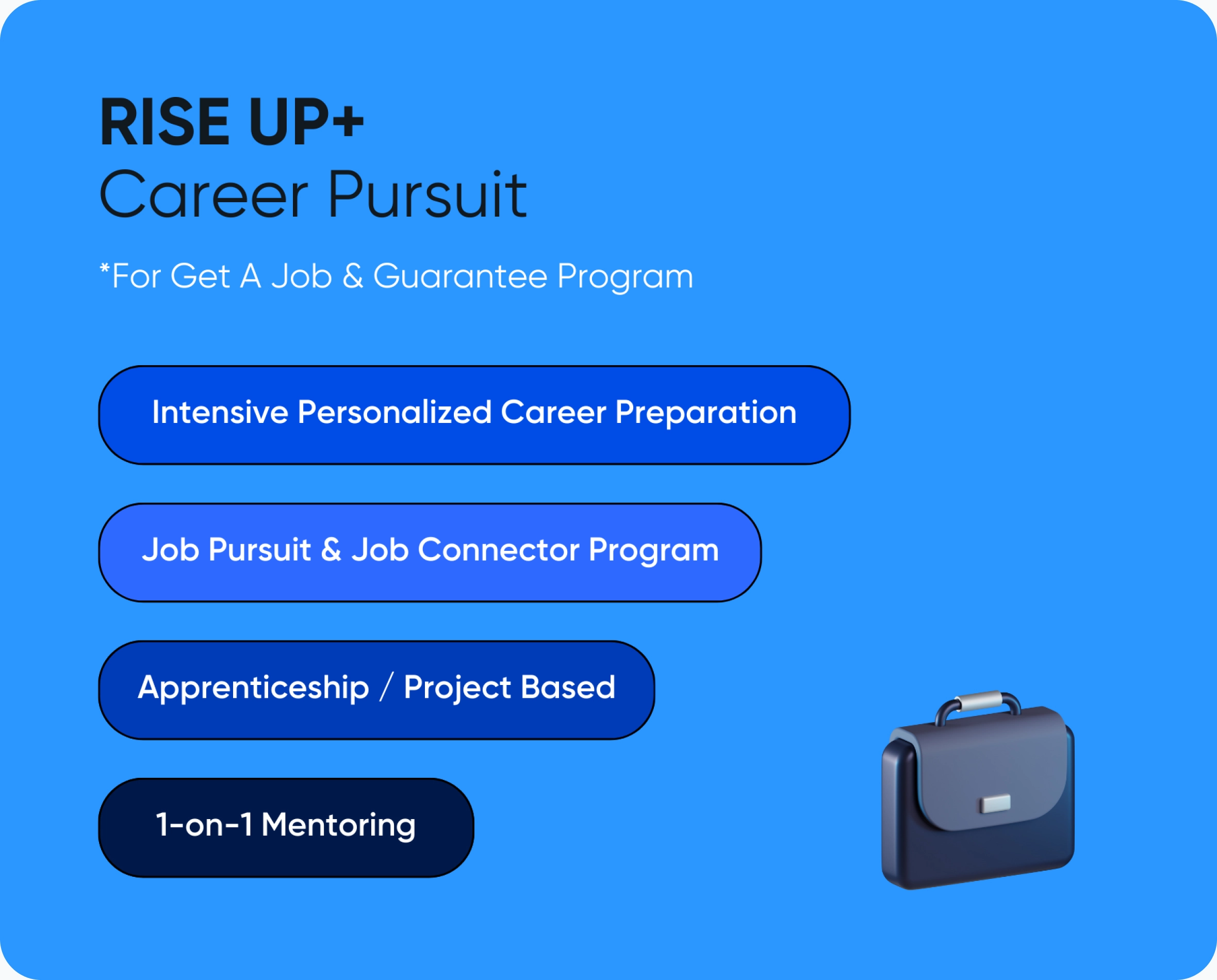 RISE UP+
Career Pursuit

*For Get A Job & Guarantee Program

Intensive Personalized Career Preparation

Job Pursuit & Job Connector Program

Apprenticeship / Project Based

1-on-1 Mentoring